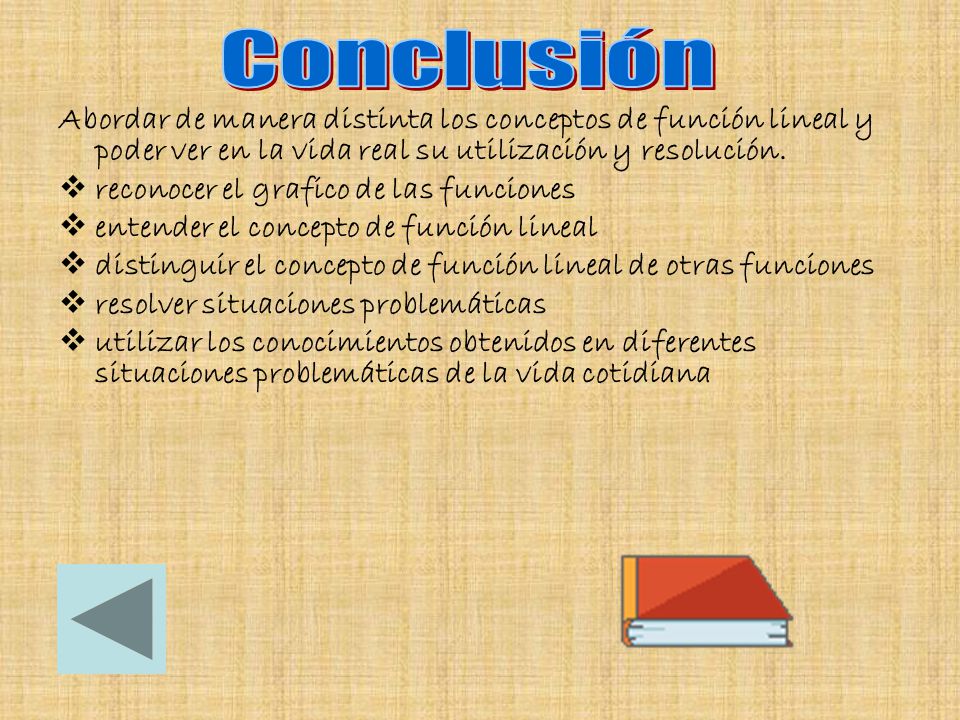 Conclusión

Abordar de manera distinta los conceptos de función lineal y poder ver en la vida real su utilización y resolución.

❖ reconocer el grafico de las funciones
❖ entender el concepto de función lineal
❖ distinguir el concepto de función lineal de otras funciones
❖ resolver situaciones problemáticas
❖ utilizar los conocimientos obtenidos en diferentes situaciones problemáticas de la vida cotidiana